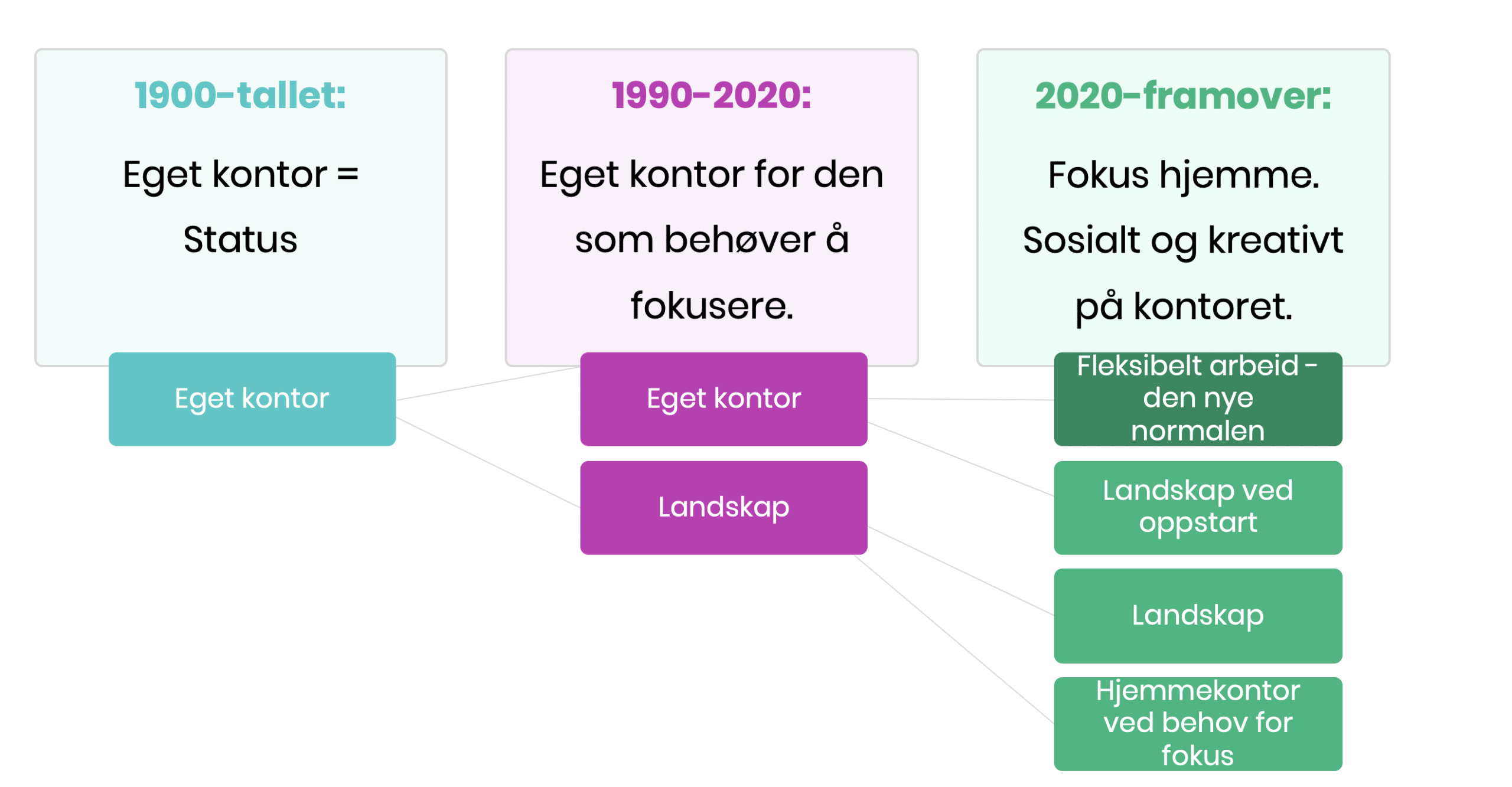 1900-tallet:

Eget kontor = Status

Eget kontor

1990-2020:

Eget kontor for den som behøver å fokusere.

Eget kontor

Landskap

2020-framover:

Fokus hjemme. Sosialt og kreativt på kontoret.

Fleksibelt arbeid - den nye normalen

Landskap ved oppstart

Landskap

Hjemmekontor ved behov for fokus